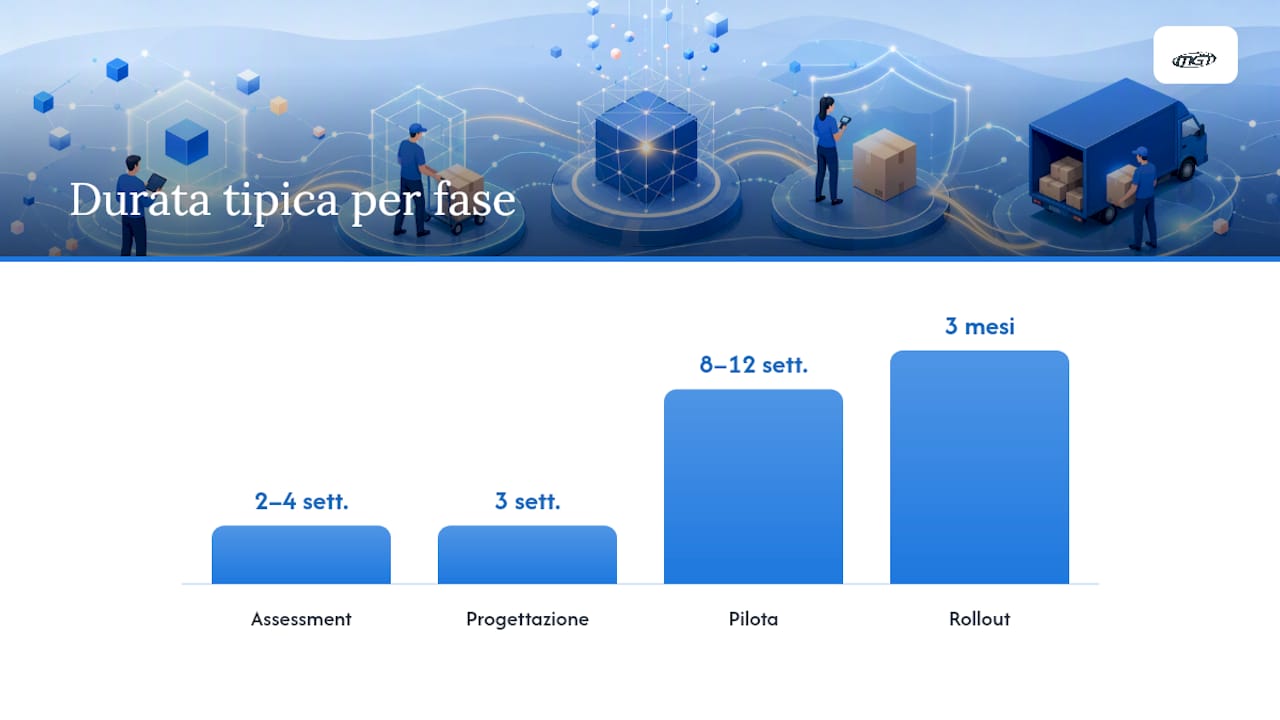 MGT

Durata tipica per fase

2–4 sett.

3 sett.

8–12 sett.

3 mesi

Assessment

Progettazione

Pilota

Rollout